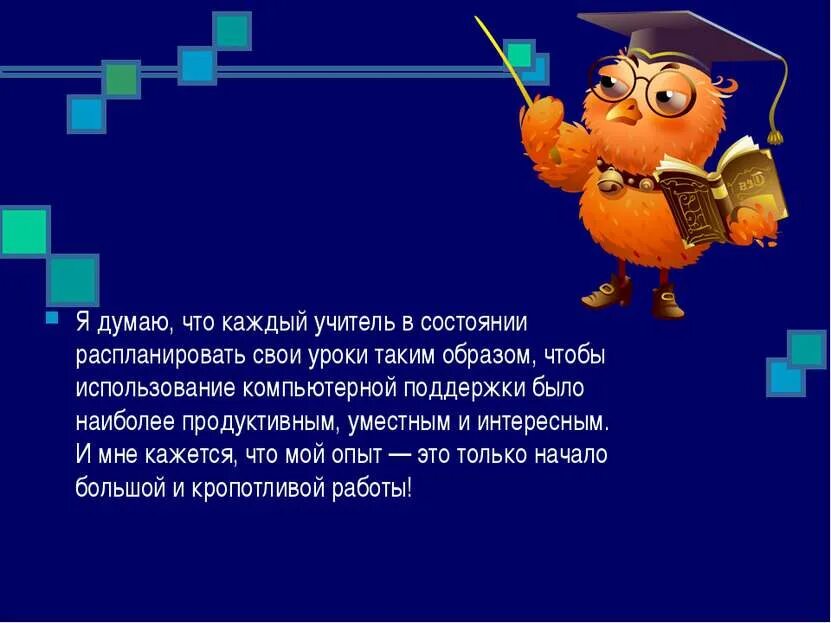 Я думаю, что каждый учитель в состоянии распланировать свои уроки таким образом, чтобы использование компьютерной поддержки было наиболее продуктивным, уместным и интересным. И мне кажется, что мой опыт — это только начало большой и кропотливой работы!